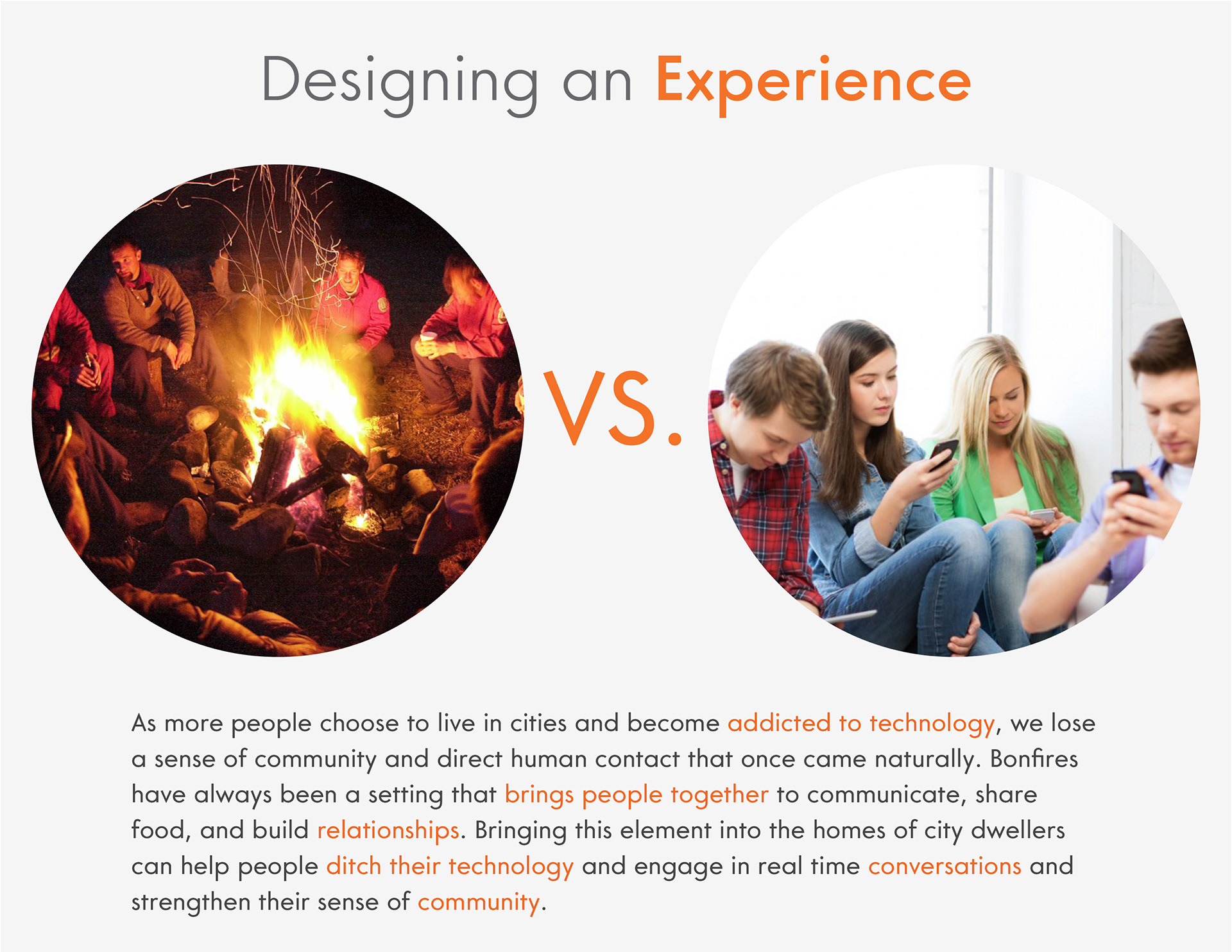 Designing an Experience

VS.

As more people choose to live in cities and become addicted to technology, we lose a sense of community and direct human contact that once came naturally. Bonfires have always been a setting that brings people together to communicate, share food, and build relationships. Bringing this element into the homes of city dwellers can help people ditch their technology and engage in real time conversations and strengthen their sense of community.